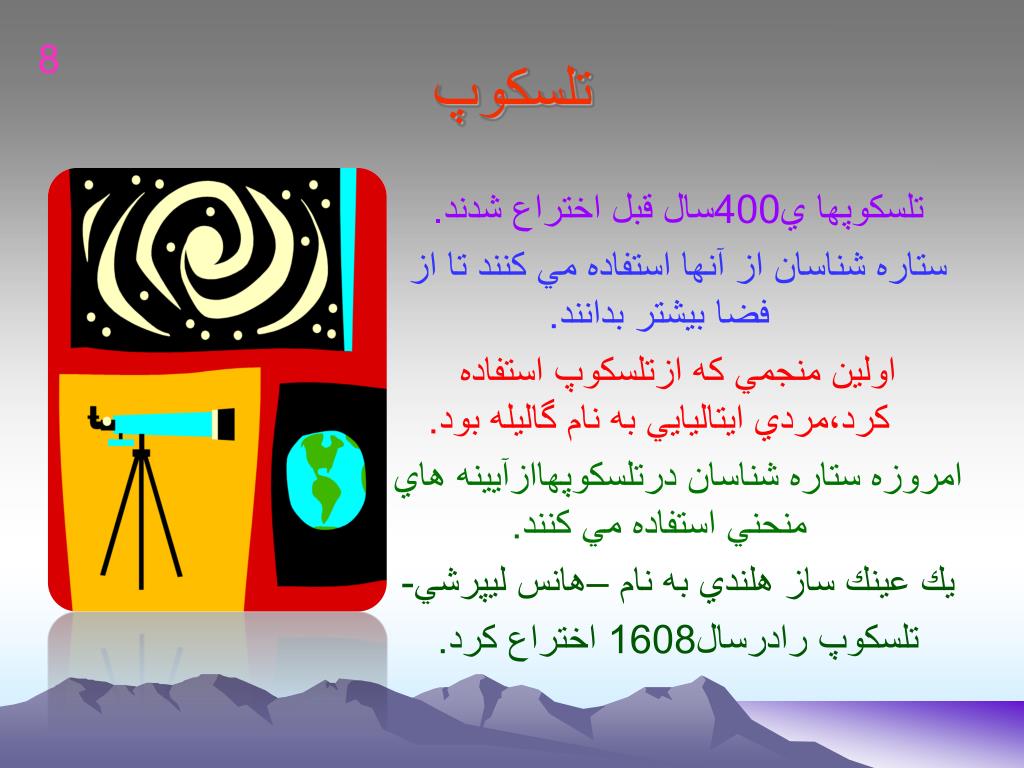 8

تلسكوپ

تلسكوپها ي400سال قبل اختراع شدند.

ستاره شناسان از آنها استفاده مي كنند تا از فضا بيشتر بدانند.

اولين منجمي كه ازتلسكوپ استفاده كرد،مردي ايتاليايي به نام گاليله بود.

امروزه ستاره شناسان درتلسكوپهاازآيينه هاي منحني استفاده مي كنند.

يك عينك ساز هلندي به نام –هانس ليپرشي- تلسكوپ رادرسال1608 اختراع كرد.